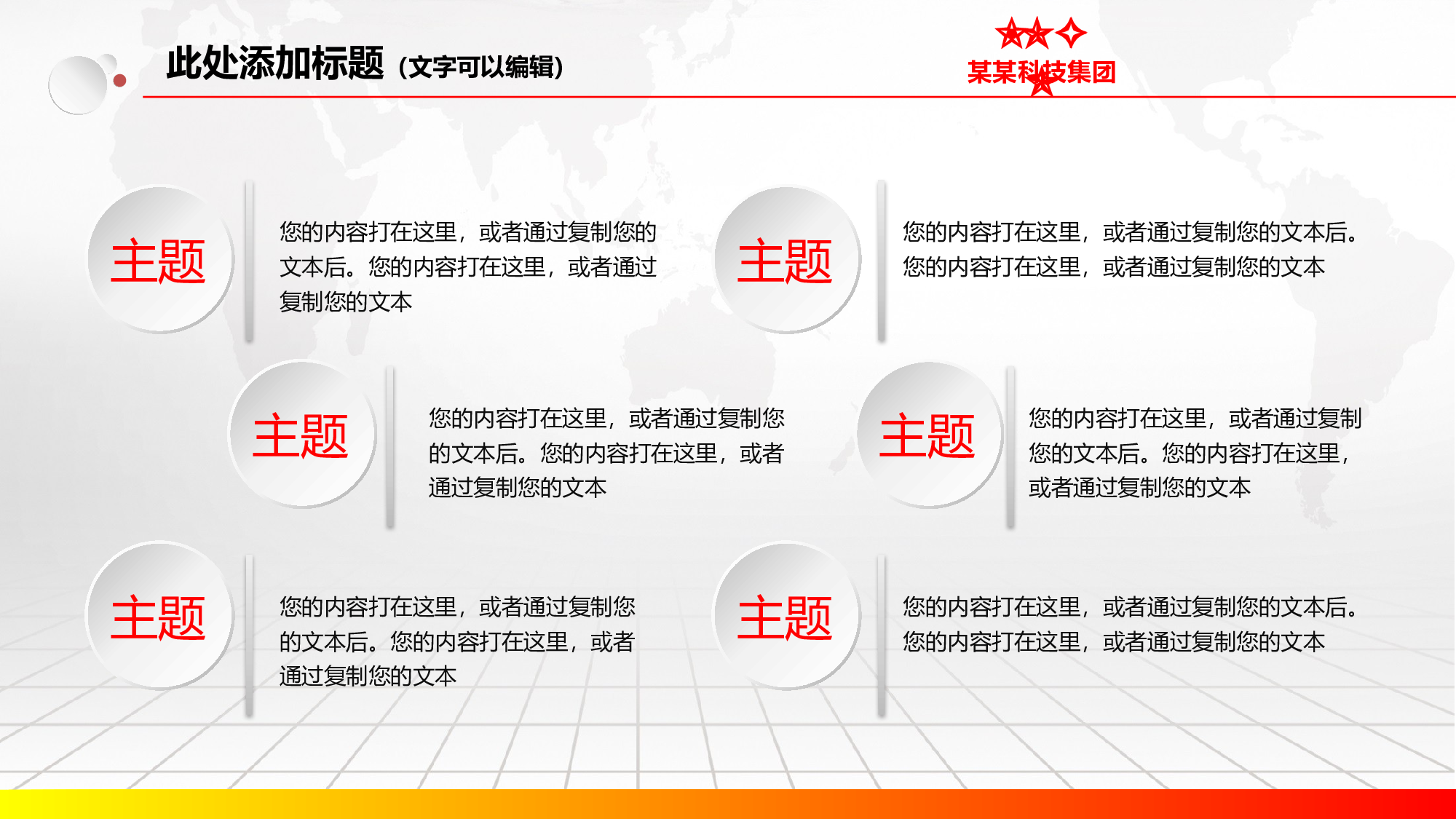 此处添加标题（文字可以编辑）

某某科技集团

主题

您的内容打在这里，或者通过复制您的文本后。您的内容打在这里，或者通过复制您的文本

主题

您的内容打在这里，或者通过复制您的文本后。您的内容打在这里，或者通过复制您的文本

主题

您的内容打在这里，或者通过复制您的文本后。您的内容打在这里，或者通过复制您的文本

主题

您的内容打在这里，或者通过复制您的文本后。您的内容打在这里，或者通过复制您的文本

主题

您的内容打在这里，或者通过复制您的文本后。您的内容打在这里，或者通过复制您的文本

主题

您的内容打在这里，或者通过复制您的文本后。您的内容打在这里，或者通过复制您的文本